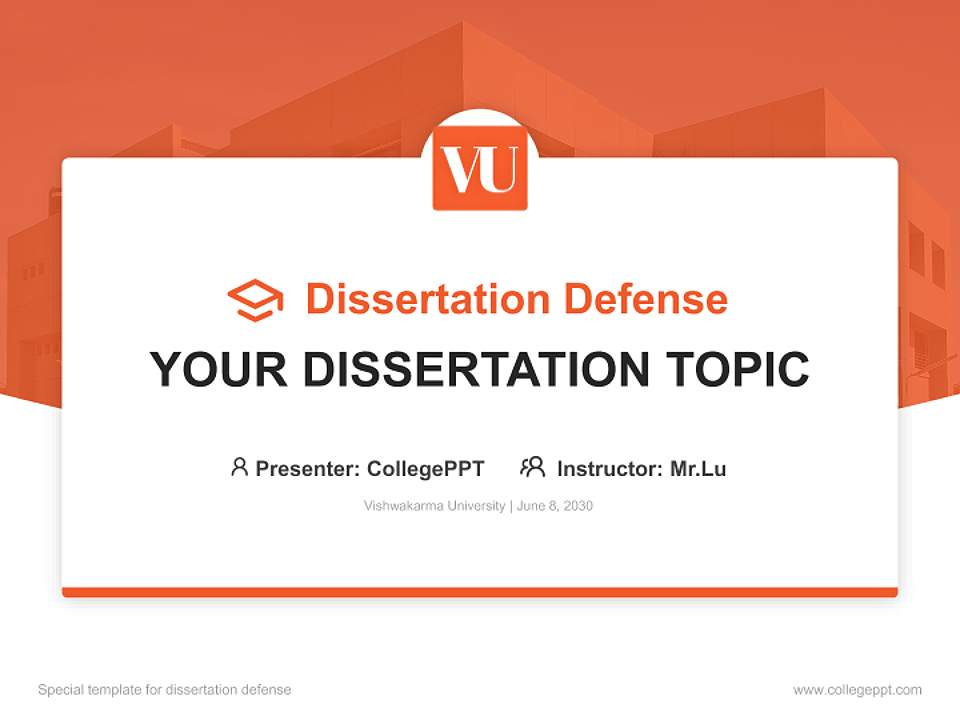 VU

Dissertation Defense

YOUR DISSERTATION TOPIC

Presenter: CollegePPT Instructor: Mr.Lu

Vishwakarma University | June 8, 2030

Special template for dissertation defense

www.collegeppt.com